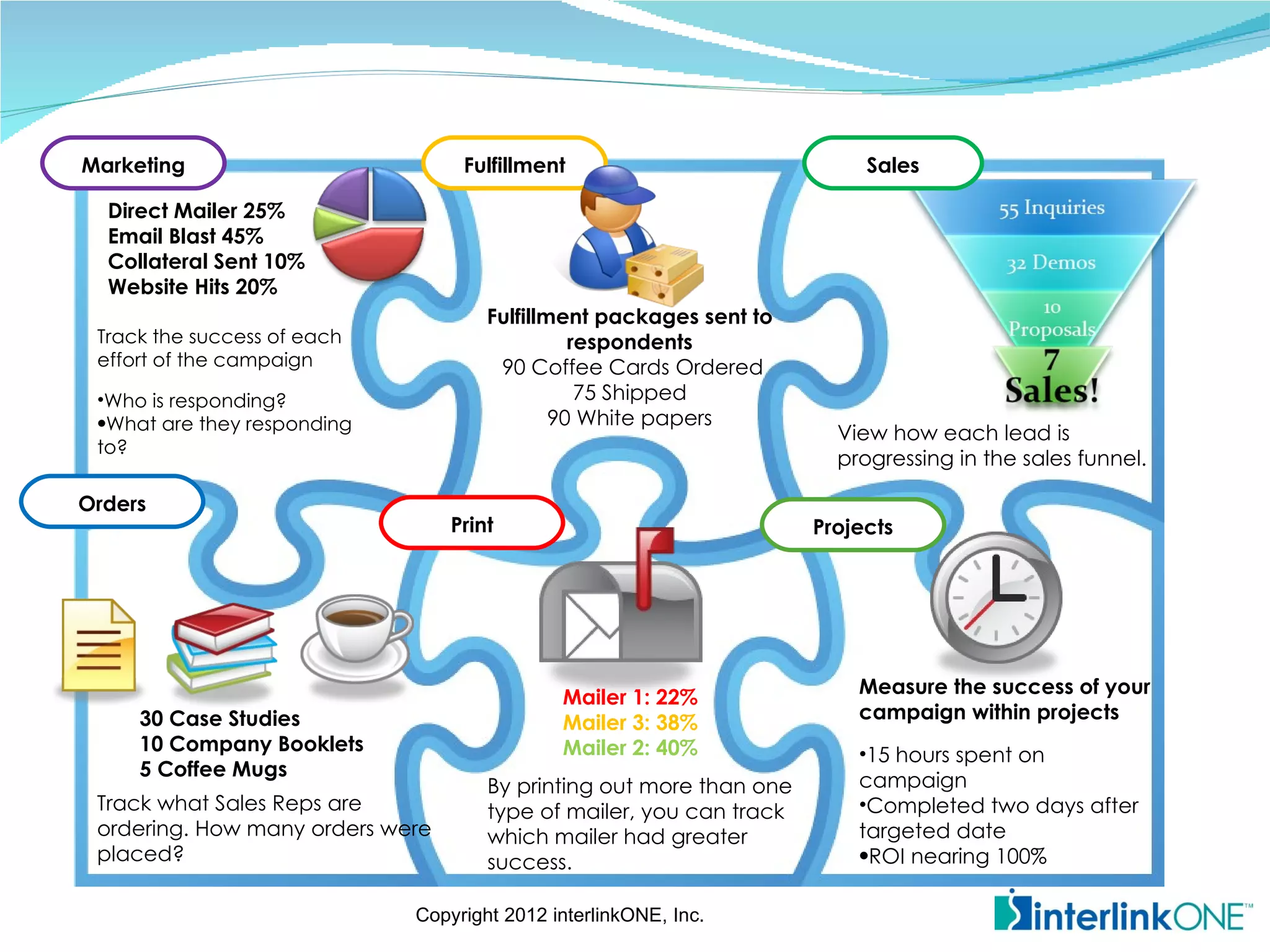 Marketing

Direct Mailer 25%
Email Blast 45%
Collateral Sent 10%
Website Hits 20%

Track the success of each effort of the campaign

•Who is responding?
•What are they responding to?

Fulfillment

Fulfillment packages sent to respondents
90 Coffee Cards Ordered
75 Shipped
90 White papers

Sales

55 Inquiries
32 Demos
10 Proposals
7 Sales!

View how each lead is progressing in the sales funnel.

Orders

30 Case Studies
10 Company Booklets
5 Coffee Mugs

Track what Sales Reps are ordering. How many orders were placed?

Print

Mailer 1: 22%
Mailer 3: 38%
Mailer 2: 40%

By printing out more than one type of mailer, you can track which mailer had greater success.

Projects

Measure the success of your campaign within projects

•15 hours spent on campaign
•Completed two days after targeted date
•ROI nearing 100%

Copyright 2012 interlinkONE, Inc.

interlinkONE™